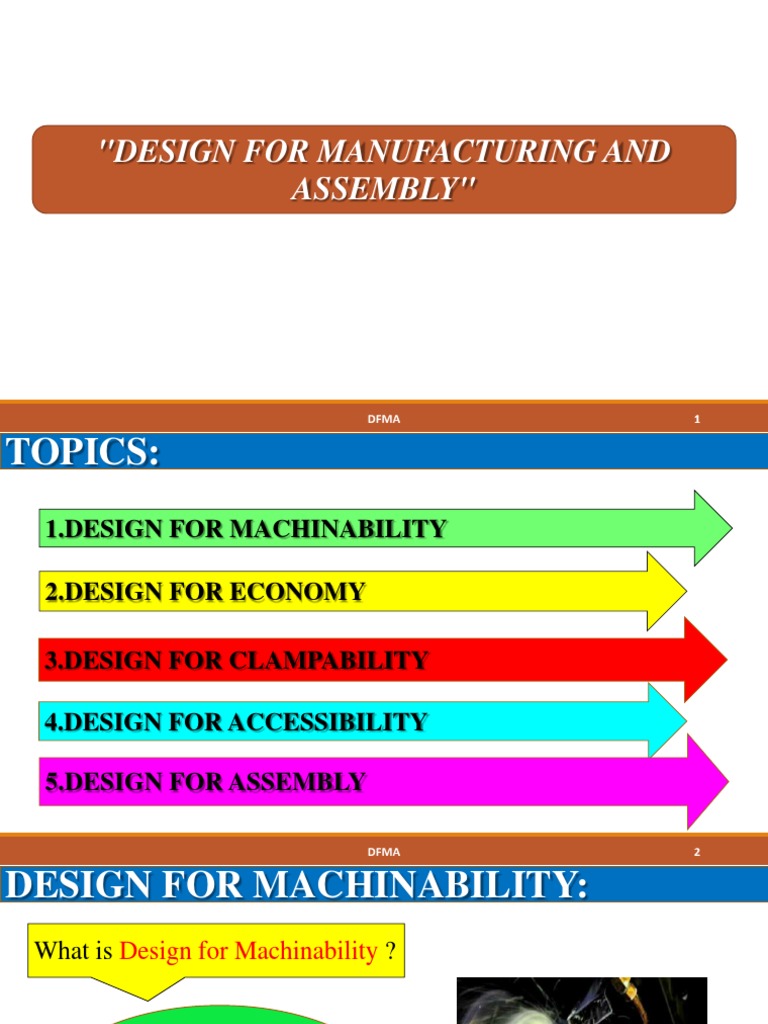 "DESIGN FOR MANUFACTURING AND ASSEMBLY"

DFMA 1

TOPICS:

1.DESIGN FOR MACHINABILITY

2.DESIGN FOR ECONOMY

3.DESIGN FOR CLAMPABILITY

4.DESIGN FOR ACCESSIBILITY

5.DESIGN FOR ASSEMBLY

DFMA 2

DESIGN FOR MACHINABILITY:

What is Design for Machinability ?